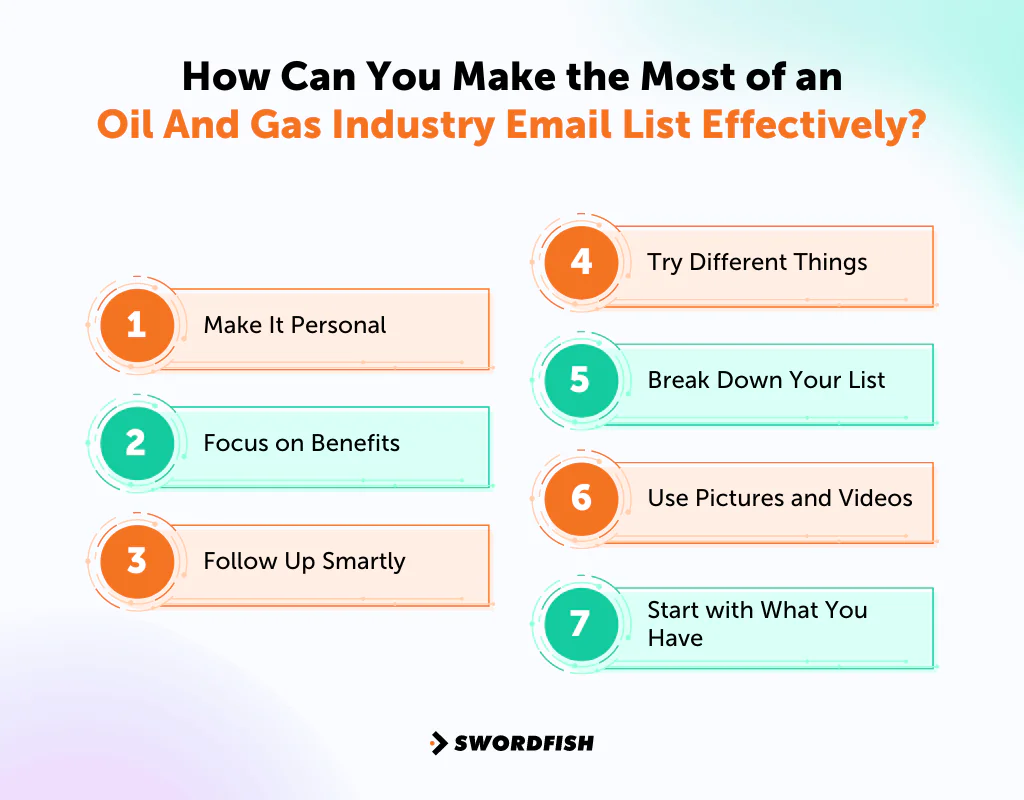 How Can You Make the Most of an Oil And Gas Industry Email List Effectively?

1 Make It Personal

2 Focus on Benefits

3 Follow Up Smartly

4 Try Different Things

5 Break Down Your List

6 Use Pictures and Videos

7 Start with What You Have

SWORDFISH